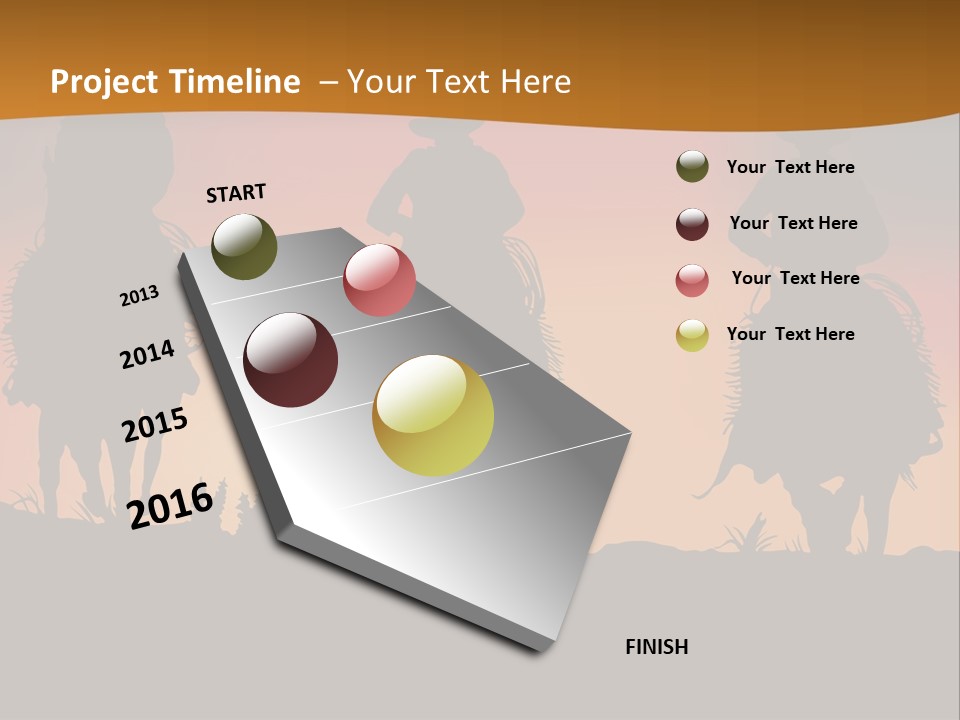 Project Timeline – Your Text Here

START

2013

2014

2015

2016

FINISH

Your Text Here

Your Text Here

Your Text Here

Your Text Here